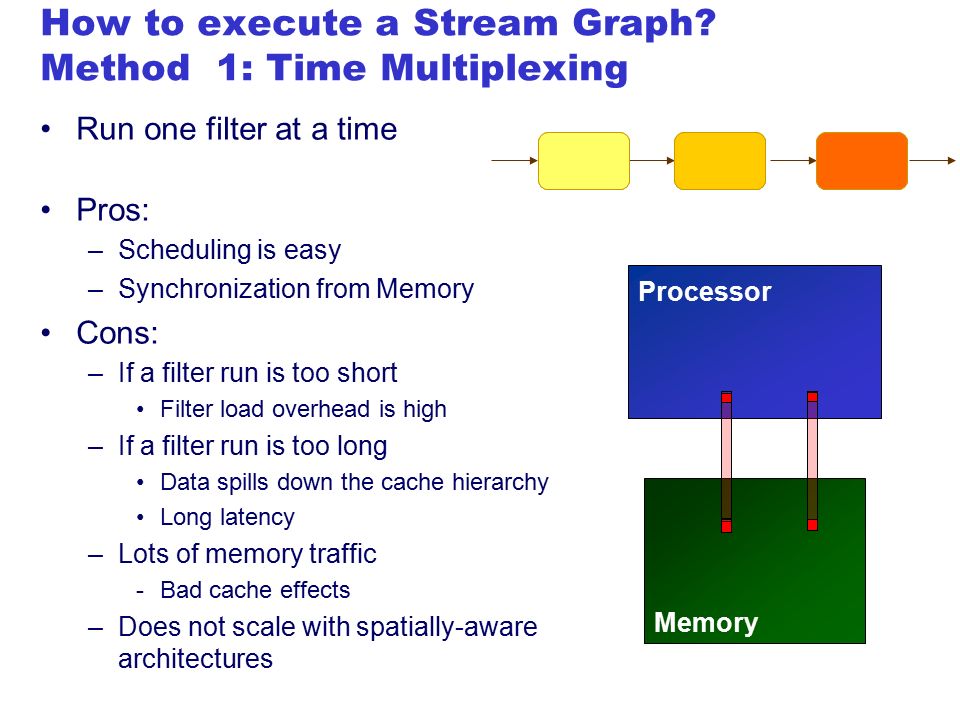 How to execute a Stream Graph?
Method 1: Time Multiplexing

• Run one filter at a time

• Pros:
– Scheduling is easy
– Synchronization from Memory

• Cons:
– If a filter run is too short
• Filter load overhead is high
– If a filter run is too long
• Data spills down the cache hierarchy
• Long latency
– Lots of memory traffic
- Bad cache effects
– Does not scale with spatially-aware architectures

Processor

Memory